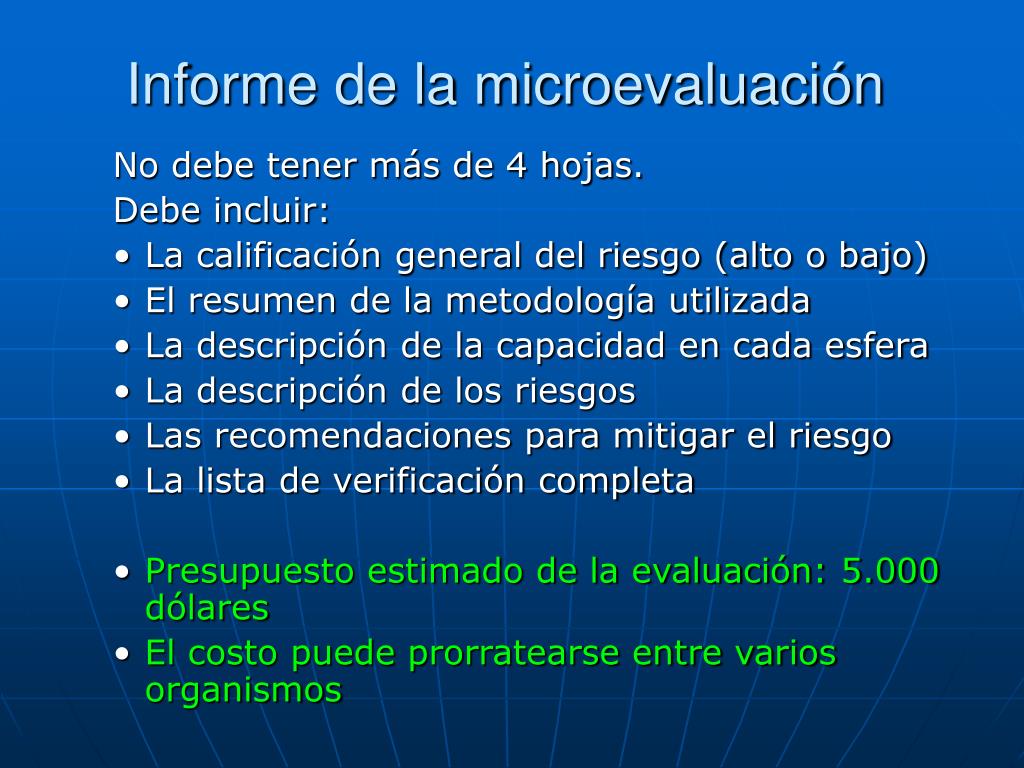 Informe de la microevaluación

No debe tener más de 4 hojas.

Debe incluir:

• La calificación general del riesgo (alto o bajo)
• El resumen de la metodología utilizada
• La descripción de la capacidad en cada esfera
• La descripción de los riesgos
• Las recomendaciones para mitigar el riesgo
• La lista de verificación completa

• Presupuesto estimado de la evaluación: 5.000 dólares
• El costo puede prorratearse entre varios organismos